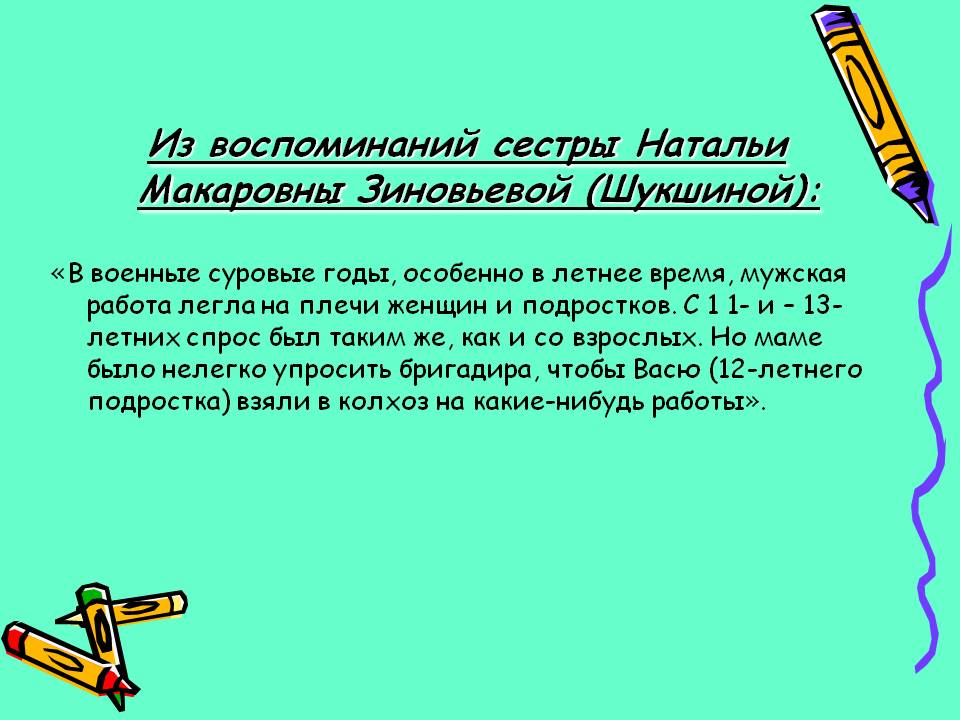 Из воспоминаний сестры Натальи Макаровны Зиновьевой (Шукшиной):

«В военные суровые годы, особенно в летнее время, мужская работа легла на плечи женщин и подростков. С 1 1- и – 13-летних спрос был таким же, как и со взрослых. Но маме было нелегко упросить бригадира, чтобы Васю (12-летнего подростка) взяли в колхоз на какие-нибудь работы».